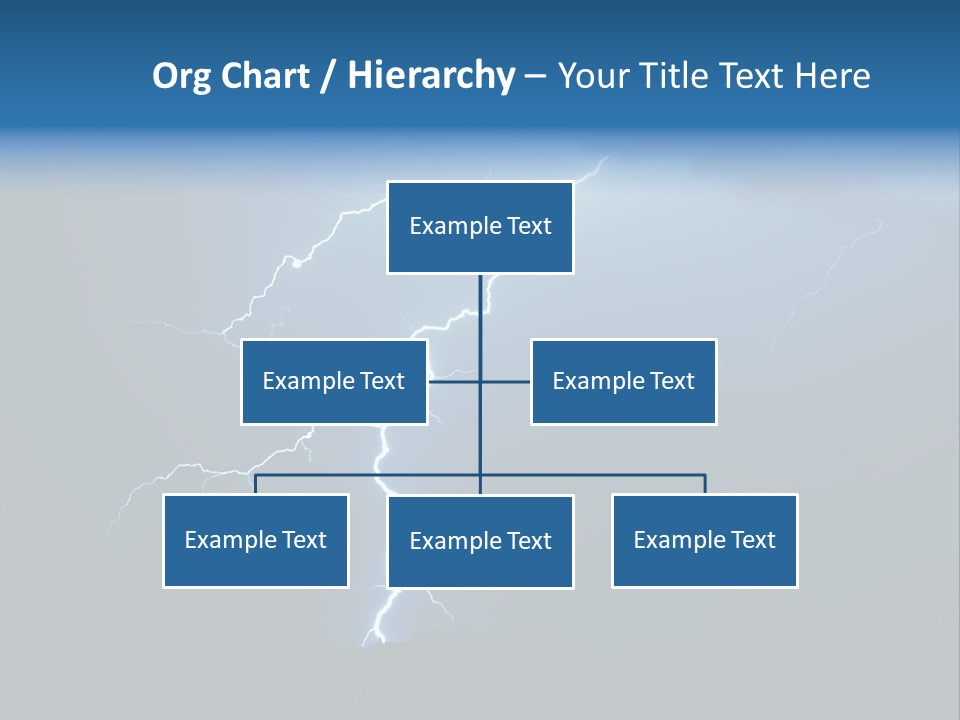 Org Chart / Hierarchy – Your Title Text Here

Example Text

Example Text

Example Text

Example Text

Example Text

Example Text